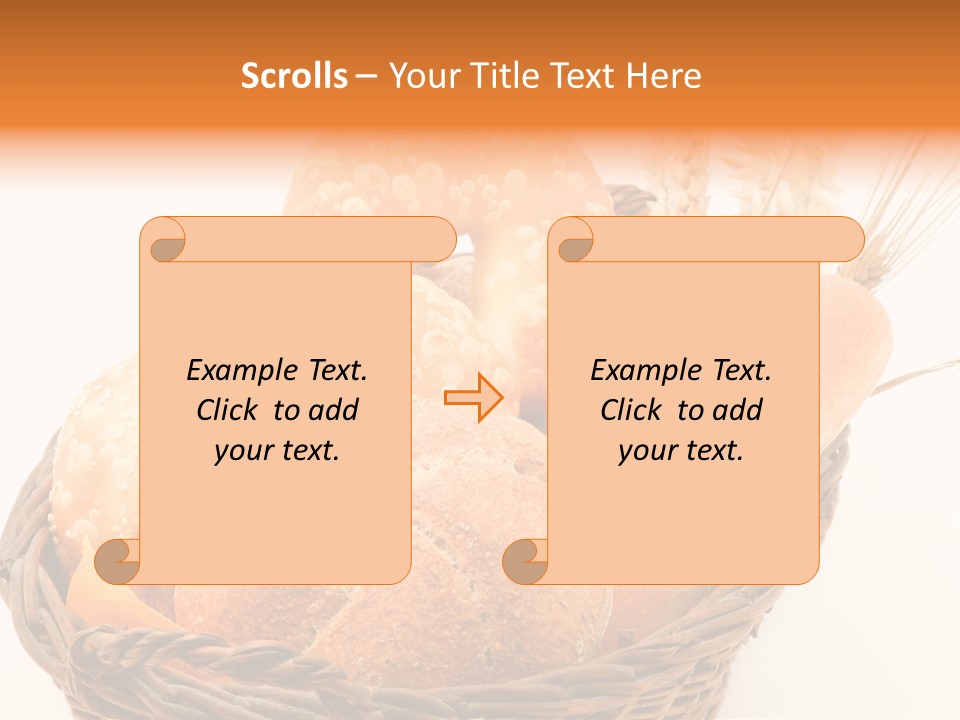 Scrolls – Your Title Text Here

Example Text. Click to add your text.

Example Text. Click to add your text.